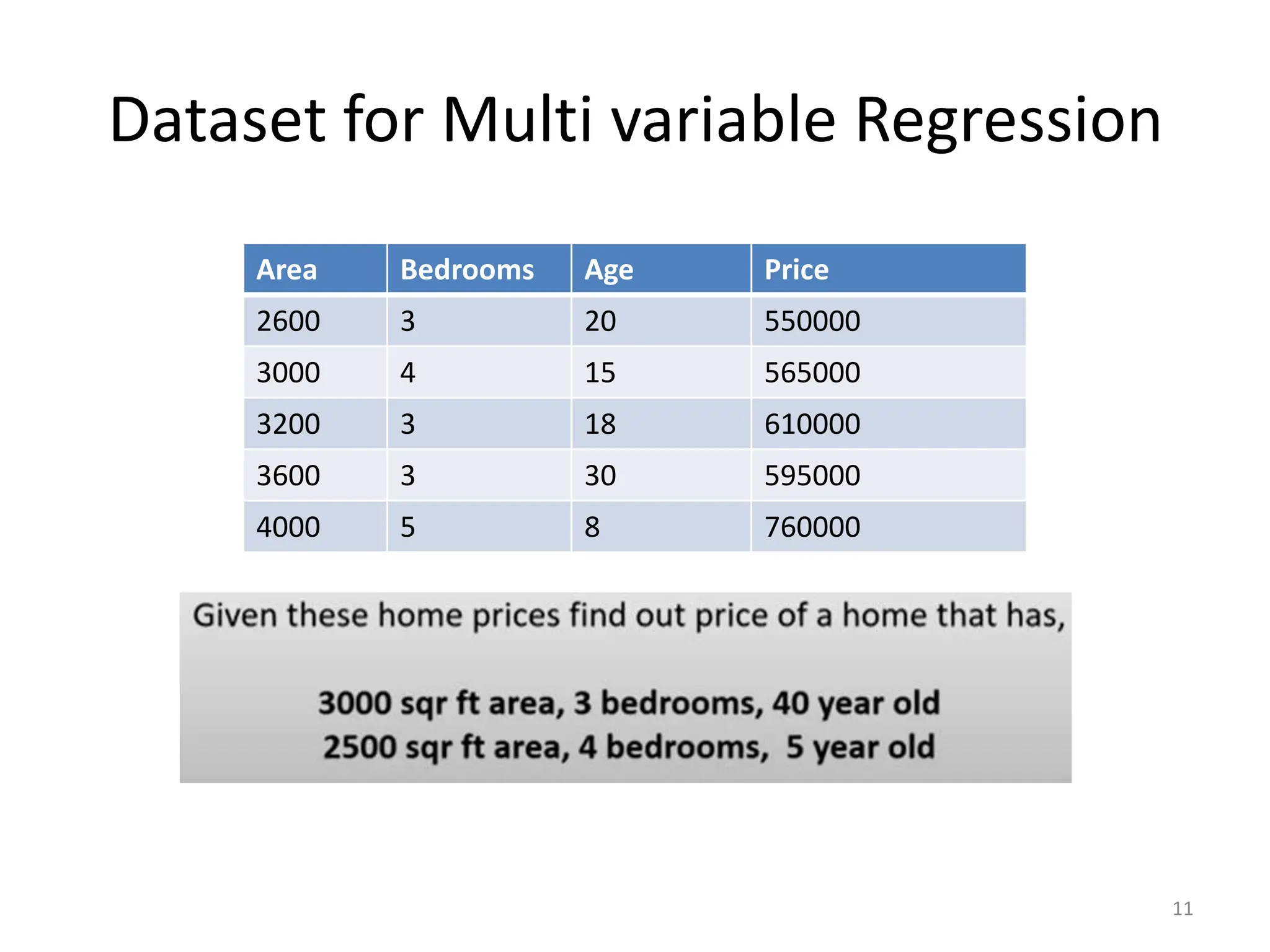 Dataset for Multi variable Regression

| Area | Bedrooms | Age | Price |
|---|---|---|---|
| 2600 | 3 | 20 | 550000 |
| 3000 | 4 | 15 | 565000 |
| 3200 | 3 | 18 | 610000 |
| 3600 | 3 | 30 | 595000 |
| 4000 | 5 | 8 | 760000 |

Given these home prices find out price of a home that has,

3000 sqr ft area, 3 bedrooms, 40 year old
2500 sqr ft area, 4 bedrooms, 5 year old

11